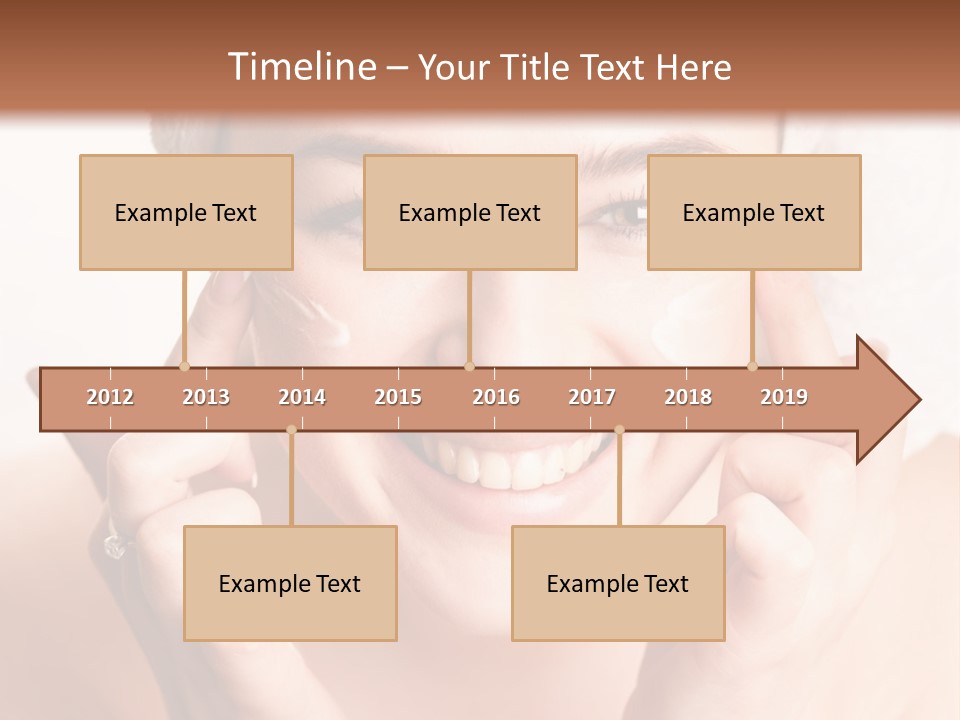 Timeline – Your Title Text Here

Example Text

Example Text

Example Text

2012 2013 2014 2015 2016 2017 2018 2019

Example Text

Example Text